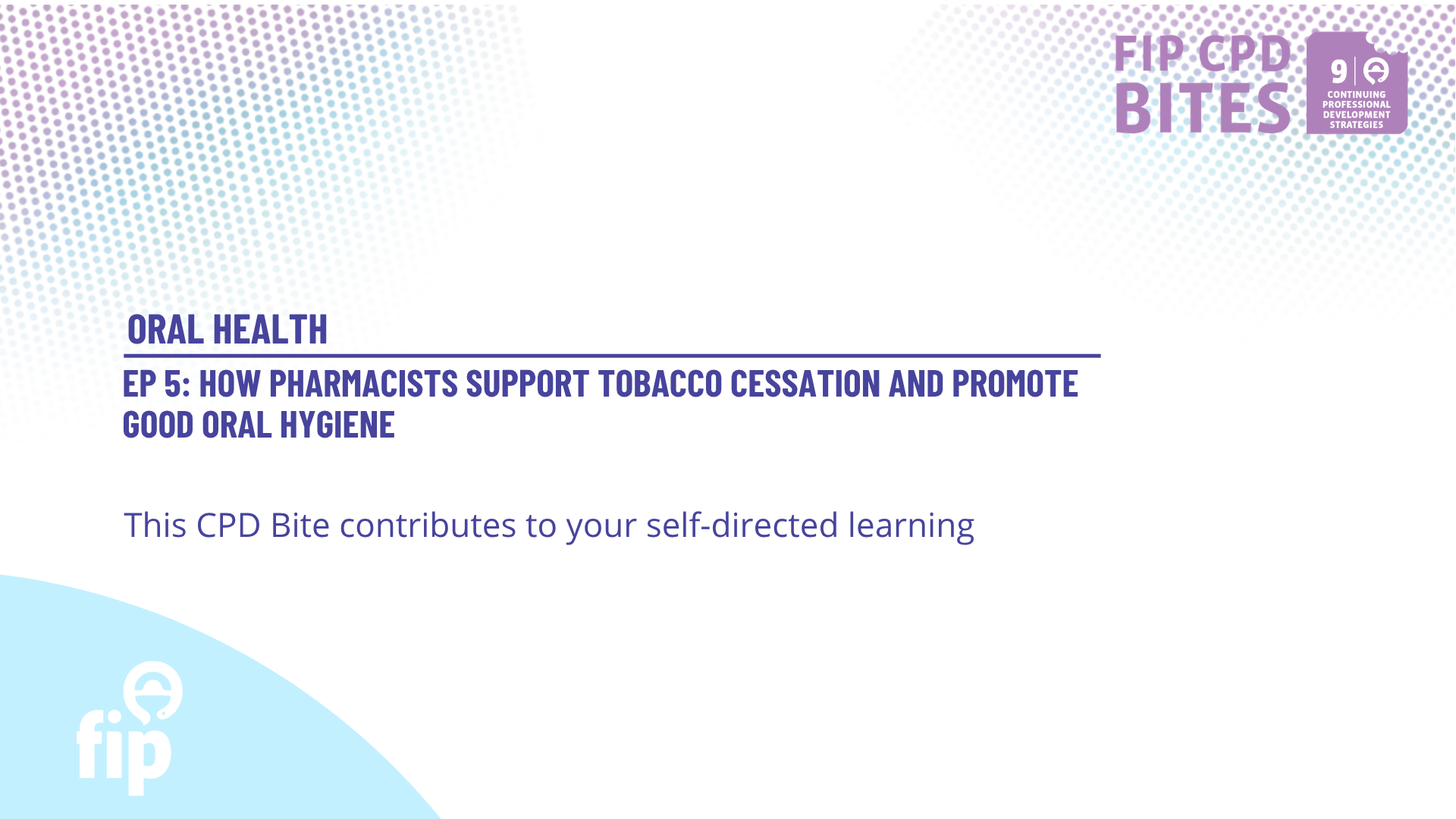 FIP CPD BITES

9

CONTINUING PROFESSIONAL DEVELOPMENT STRATEGIES

ORAL HEALTH

EP 5: HOW PHARMACISTS SUPPORT TOBACCO CESSATION AND PROMOTE GOOD ORAL HYGIENE

This CPD Bite contributes to your self-directed learning

fip